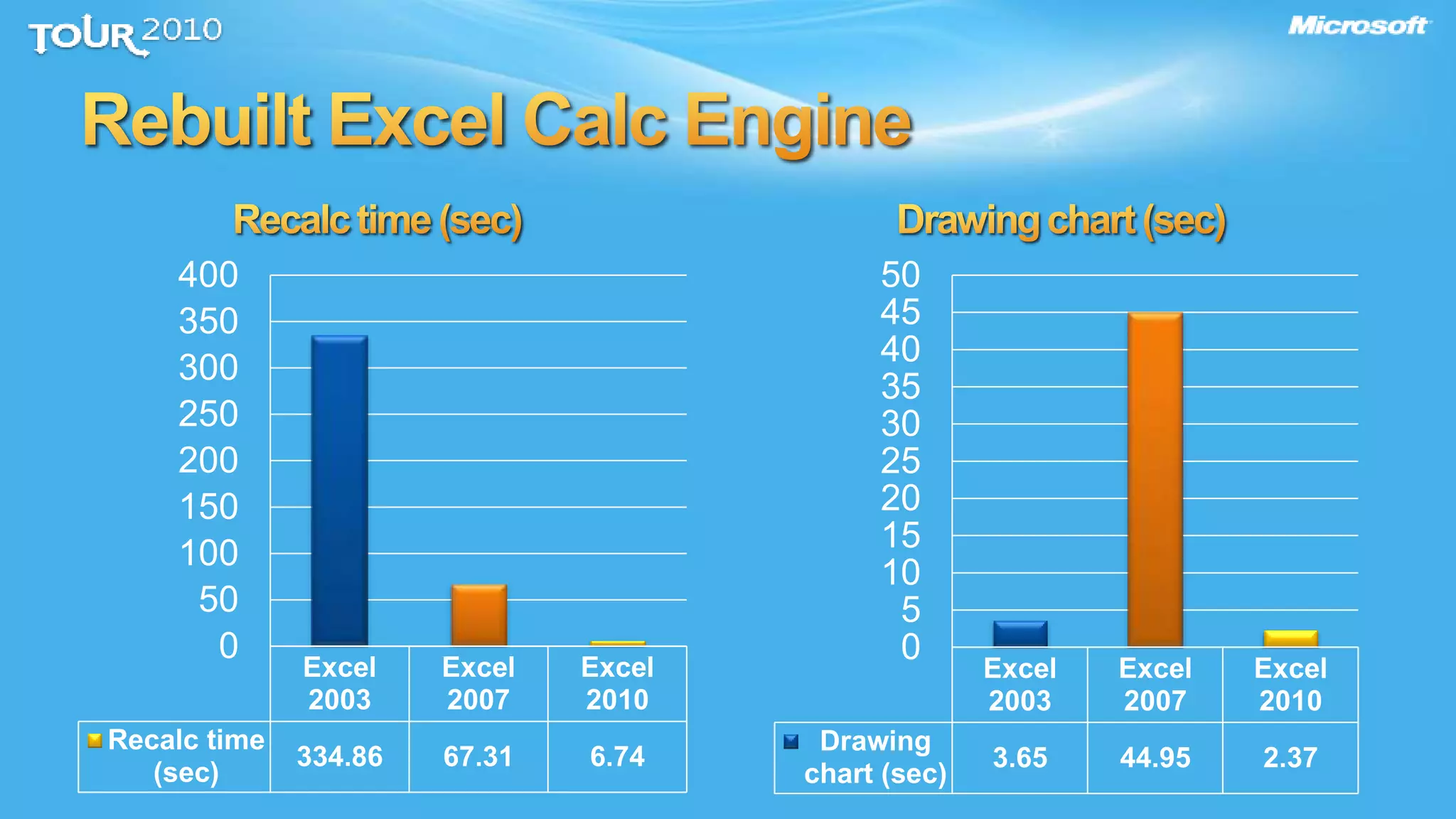 TOUR 2010

Microsoft

Rebuilt Excel Calc Engine

Recalc time (sec)

400
350
300
250
200
150
100
50
0

| | Excel 2003 | Excel 2007 | Excel 2010 |
|---|---|---|---|
| Recalc time (sec) | 334.86 | 67.31 | 6.74 |

Drawing chart (sec)

50
45
40
35
30
25
20
15
10
5
0

| | Excel 2003 | Excel 2007 | Excel 2010 |
|---|---|---|---|
| Drawing chart (sec) | 3.65 | 44.95 | 2.37 |